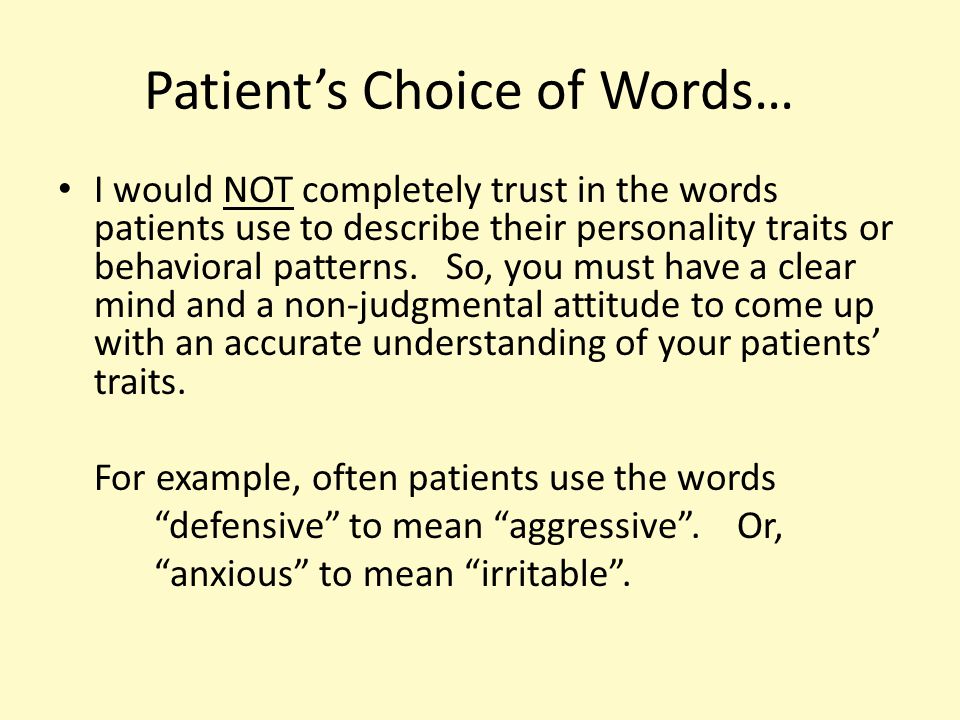 Patient’s Choice of Words…

• I would NOT completely trust in the words patients use to describe their personality traits or behavioral patterns. So, you must have a clear mind and a non-judgmental attitude to come up with an accurate understanding of your patients’ traits.

For example, often patients use the words “defensive” to mean “aggressive”. Or, “anxious” to mean “irritable”.